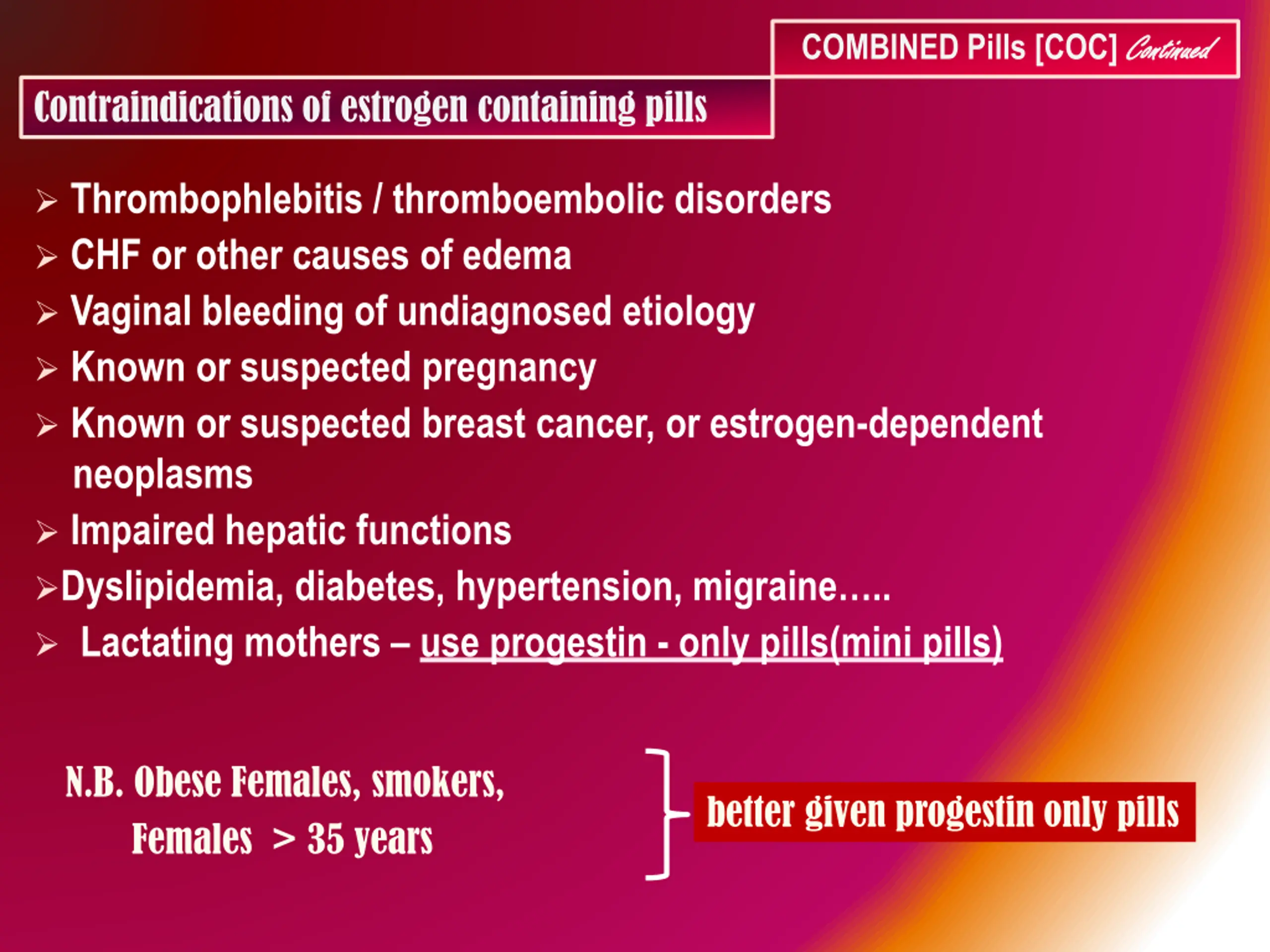 COMBINED Pills [COC] Continued

Contraindications of estrogen containing pills

➢ Thrombophlebitis / thromboembolic disorders
➢ CHF or other causes of edema
➢ Vaginal bleeding of undiagnosed etiology
➢ Known or suspected pregnancy
➢ Known or suspected breast cancer, or estrogen-dependent neoplasms
➢ Impaired hepatic functions
➢Dyslipidemia, diabetes, hypertension, migraine…..
➢ Lactating mothers – use progestin - only pills(mini pills)

N.B. Obese Females, smokers,
Females > 35 years

better given progestin only pills